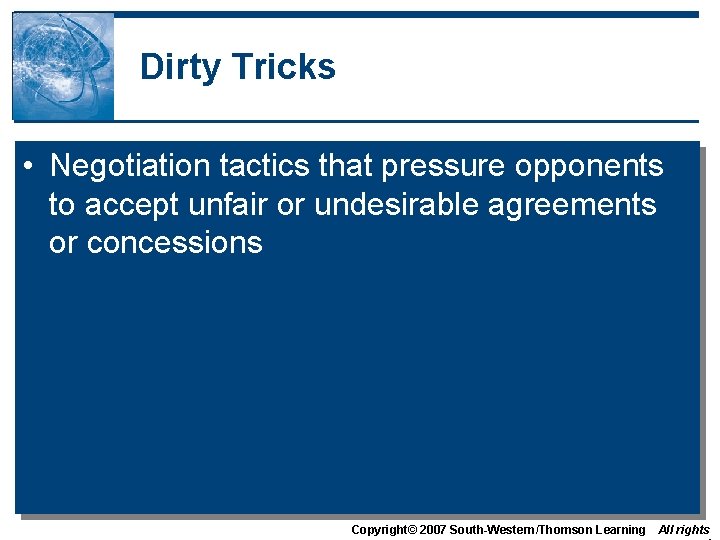 Dirty Tricks

• Negotiation tactics that pressure opponents to accept unfair or undesirable agreements or concessions

Copyright© 2007 South-Western/Thomson Learning All rights